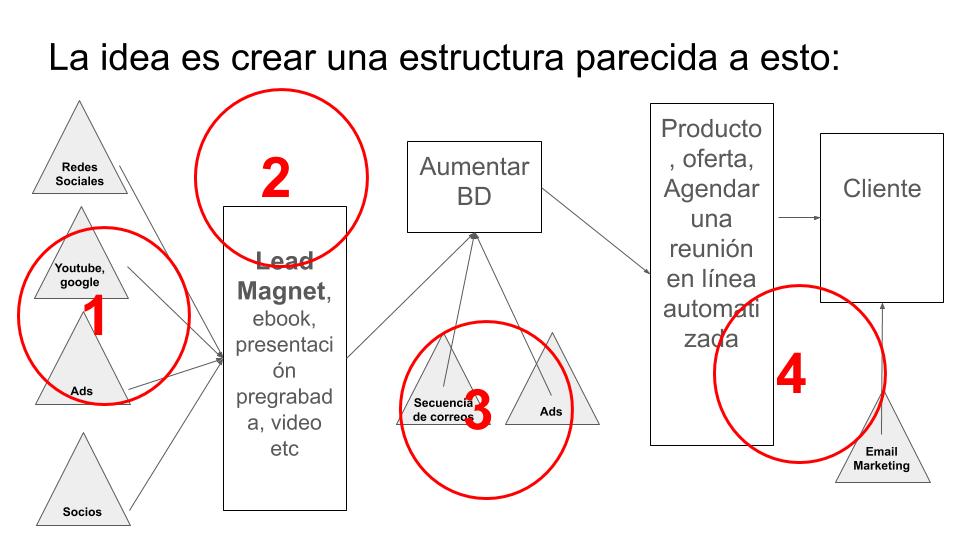 La idea es crear una estructura parecida a esto:

Redes Sociales

Youtube, google

1

Ads

Socios

2

Lead Magnet, ebook, presentación pregrabada, video etc

Aumentar BD

Secuencia de correos

3

Ads

Producto, oferta, Agendar una reunión en línea automatizada

4

Cliente

Email Marketing